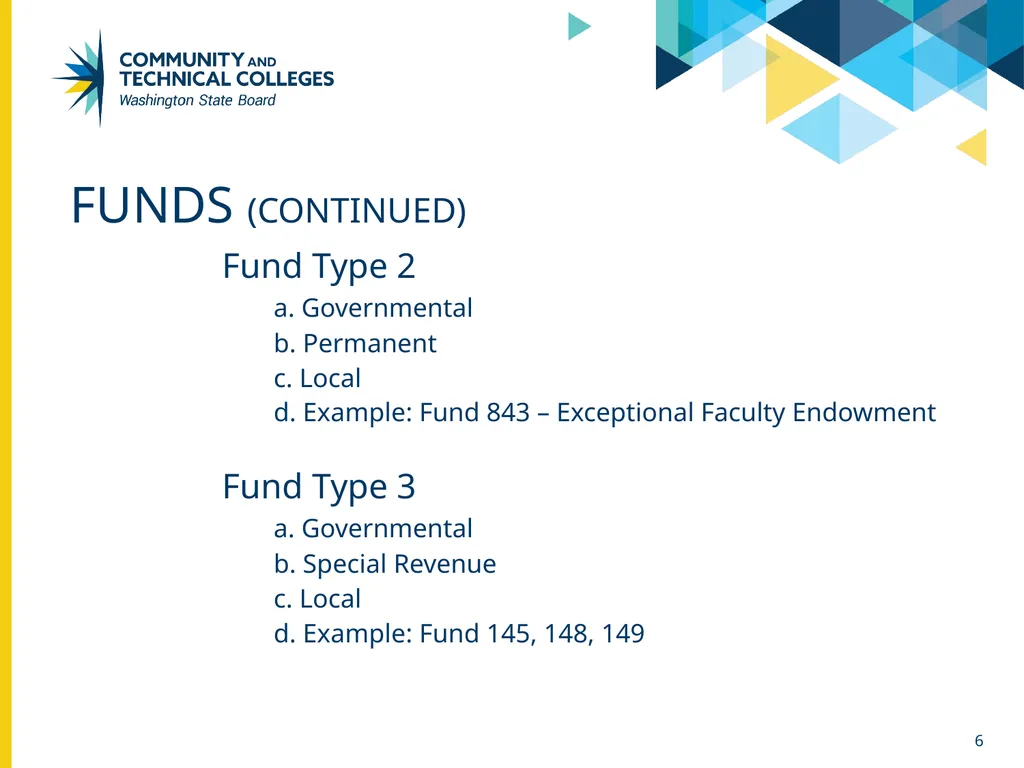 COMMUNITY AND
TECHNICAL COLLEGES
Washington State Board

FUNDS (CONTINUED)

Fund Type 2

a. Governmental
b. Permanent
c. Local
d. Example: Fund 843 – Exceptional Faculty Endowment

Fund Type 3

a. Governmental
b. Special Revenue
c. Local
d. Example: Fund 145, 148, 149

6